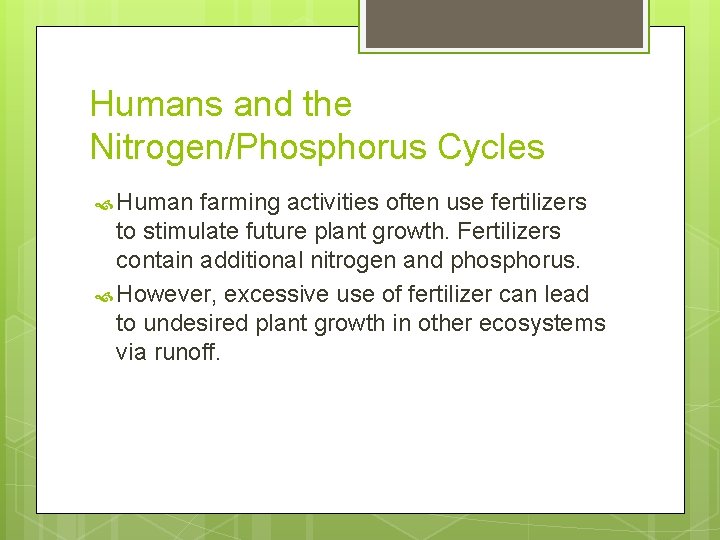 Humans and the Nitrogen/Phosphorus Cycles

Human farming activities often use fertilizers to stimulate future plant growth. Fertilizers contain additional nitrogen and phosphorus.

However, excessive use of fertilizer can lead to undesired plant growth in other ecosystems via runoff.